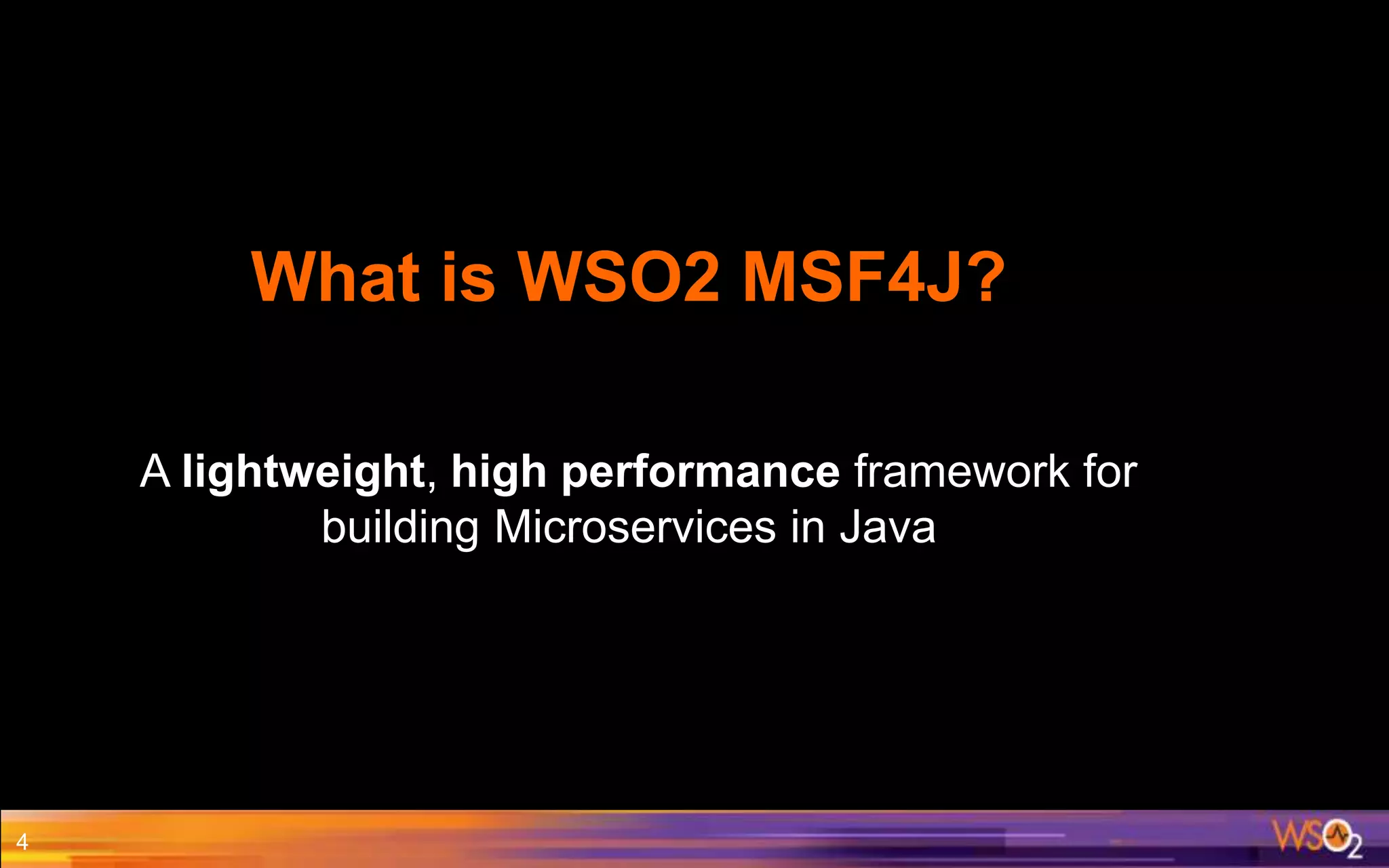 What is WSO2 MSF4J?

A lightweight, high performance framework for building Microservices in Java

4

WSO2